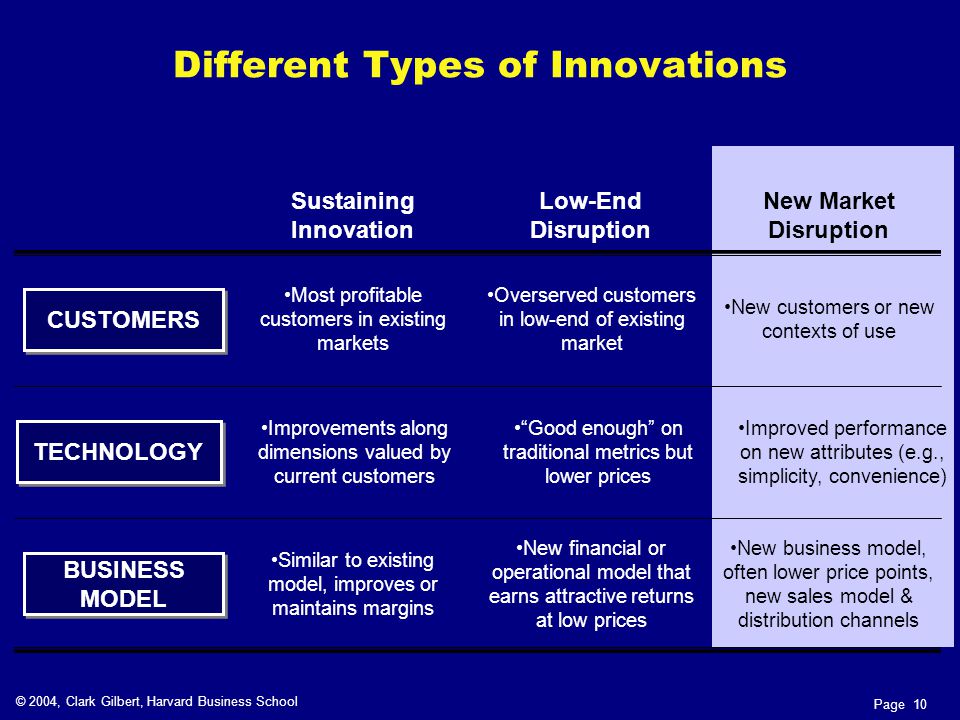 Different Types of Innovations

| | Sustaining Innovation | Low-End Disruption | New Market Disruption |
|---|---|---|---|
| CUSTOMERS | •Most profitable customers in existing markets | •Overserved customers in low-end of existing market | •New customers or new contexts of use |
| TECHNOLOGY | •Improvements along dimensions valued by current customers | •“Good enough” on traditional metrics but lower prices | •Improved performance on new attributes (e.g., simplicity, convenience) |
| BUSINESS MODEL | •Similar to existing model, improves or maintains margins | •New financial or operational model that earns attractive returns at low prices | •New business model, often lower price points, new sales model & distribution channels |

© 2004, Clark Gilbert, Harvard Business School

Page 10